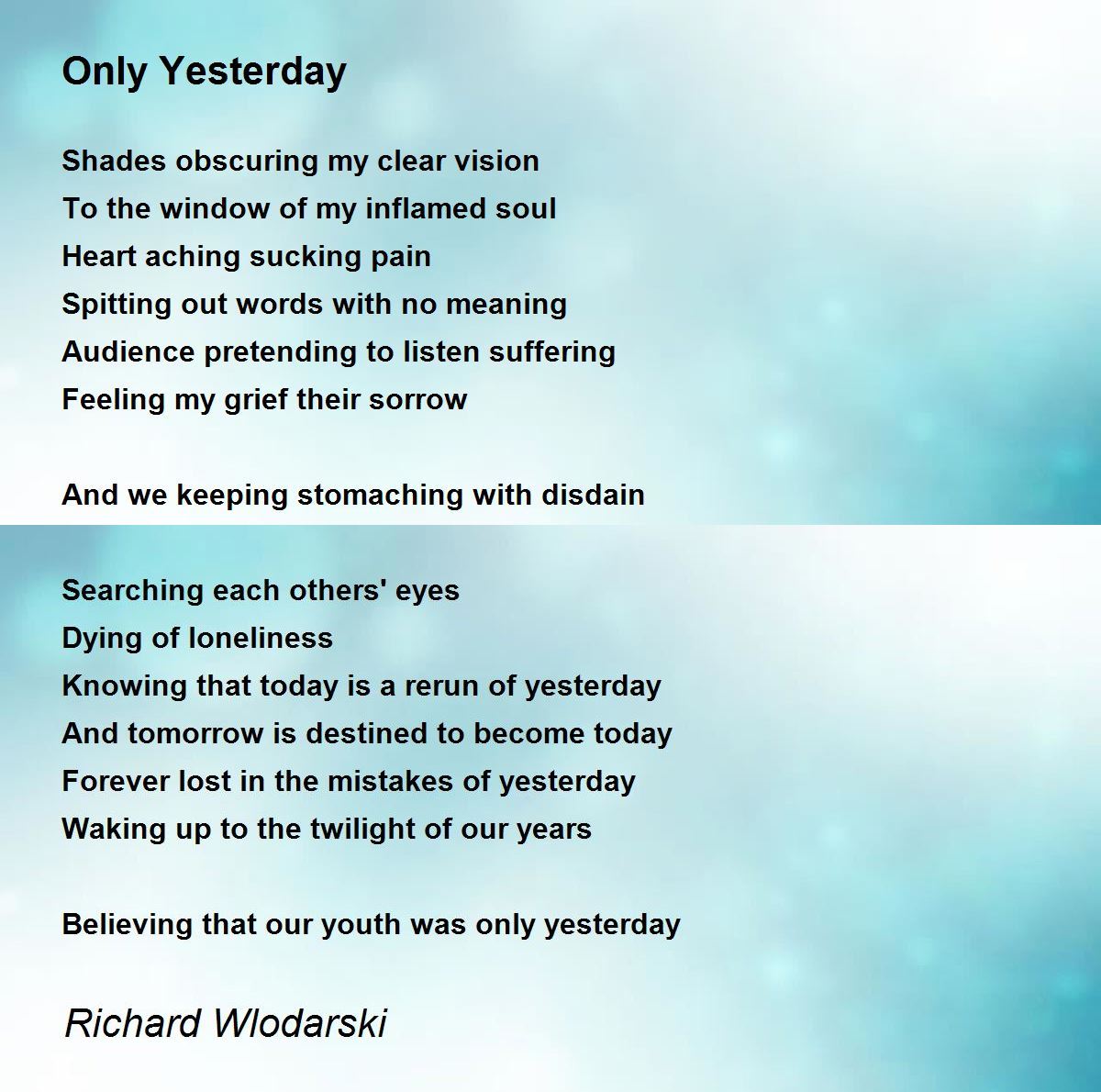 Only Yesterday

Shades obscuring my clear vision
To the window of my inflamed soul
Heart aching sucking pain
Spitting out words with no meaning
Audience pretending to listen suffering
Feeling my grief their sorrow

And we keeping stomaching with disdain

Searching each others' eyes
Dying of loneliness
Knowing that today is a rerun of yesterday
And tomorrow is destined to become today
Forever lost in the mistakes of yesterday
Waking up to the twilight of our years

Believing that our youth was only yesterday

Richard Wlodarski